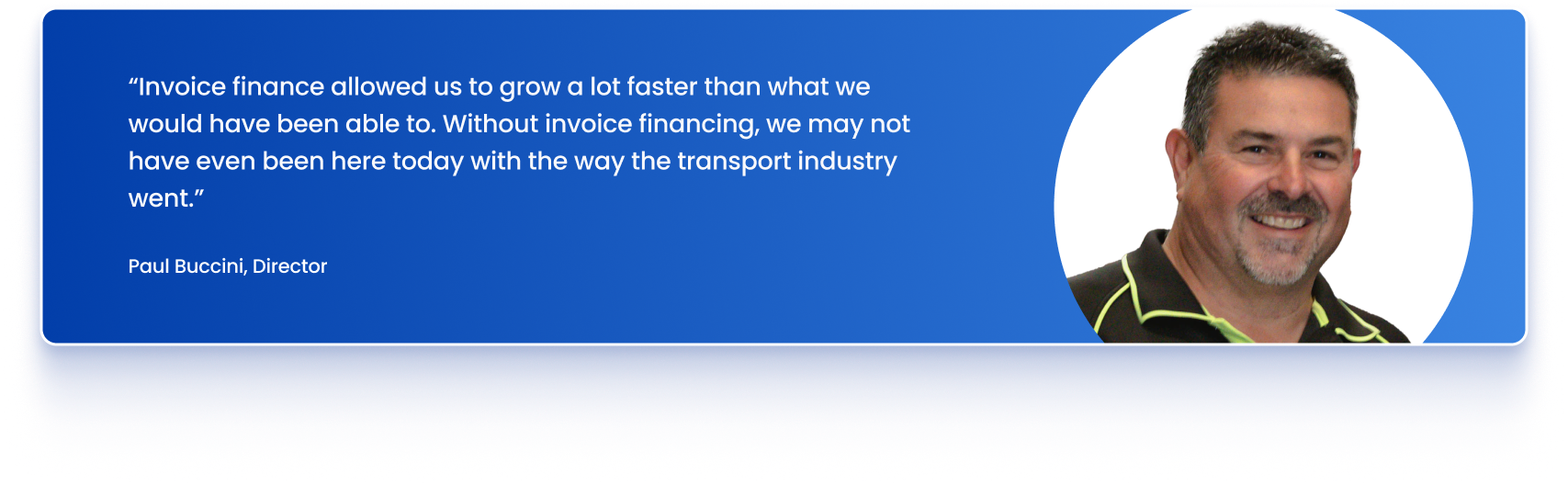 “Invoice finance allowed us to grow a lot faster than what we would have been able to. Without invoice financing, we may not have even been here today with the way the transport industry went.”

Paul Buccini, Director